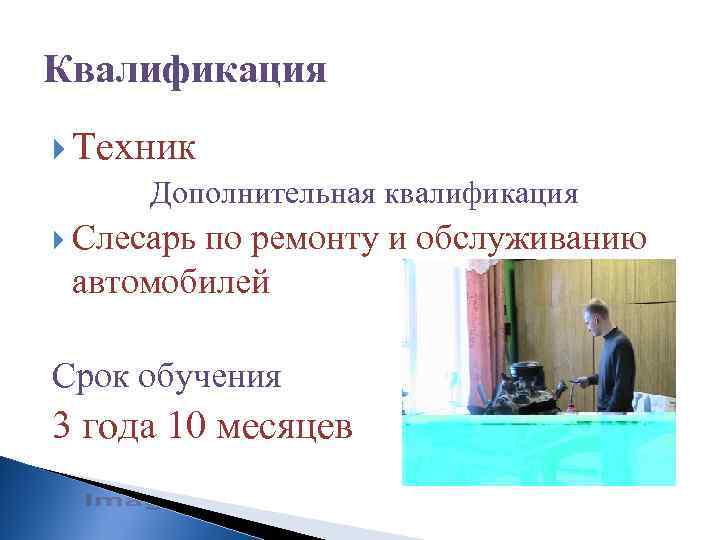 Квалификация

Техник

Дополнительная квалификация

Слесарь по ремонту и обслуживанию автомобилей

Срок обучения

3 года 10 месяцев